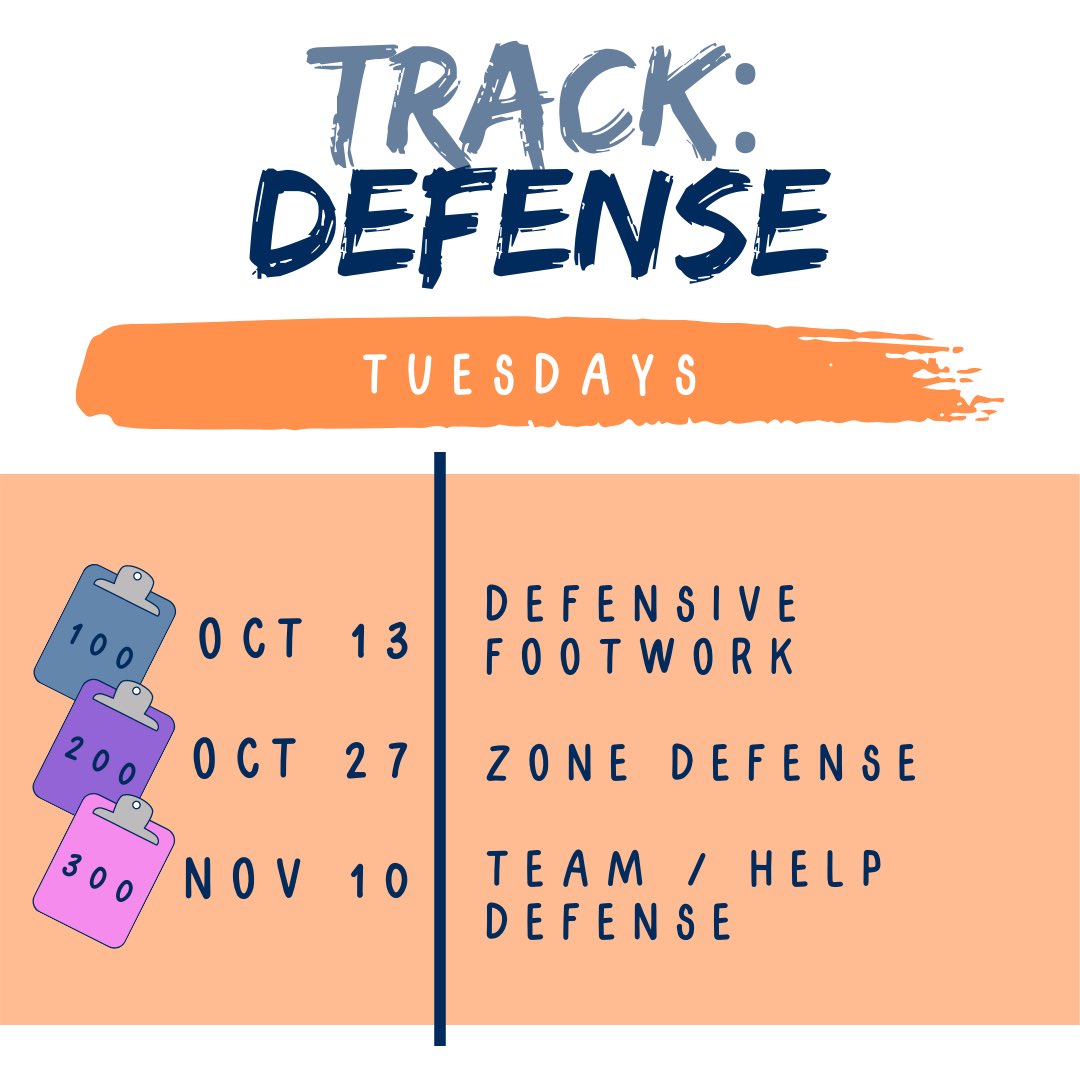 TRACK:
DEFENSE

TUESDAYS

100 OCT 13 DEFENSIVE FOOTWORK

200 OCT 27 ZONE DEFENSE

300 NOV 10 TEAM / HELP DEFENSE